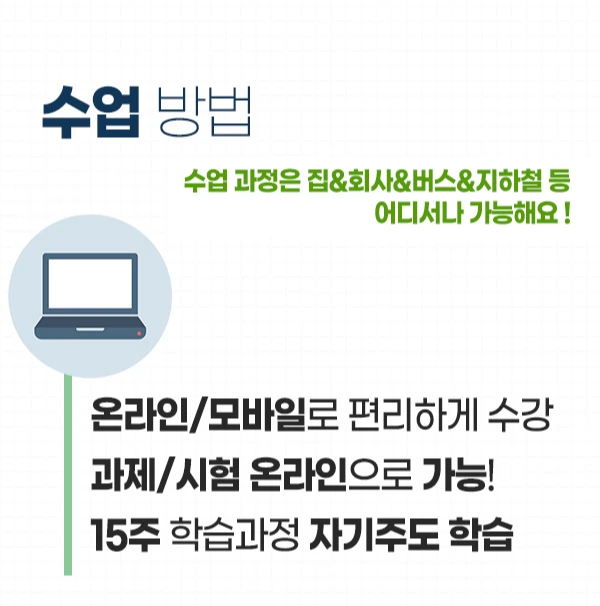 수업 방법

수업 과정은 집&회사&버스&지하철 등 어디서나 가능해요 !

온라인/모바일로 편리하게 수강
과제/시험 온라인으로 가능!
15주 학습과정 자기주도 학습